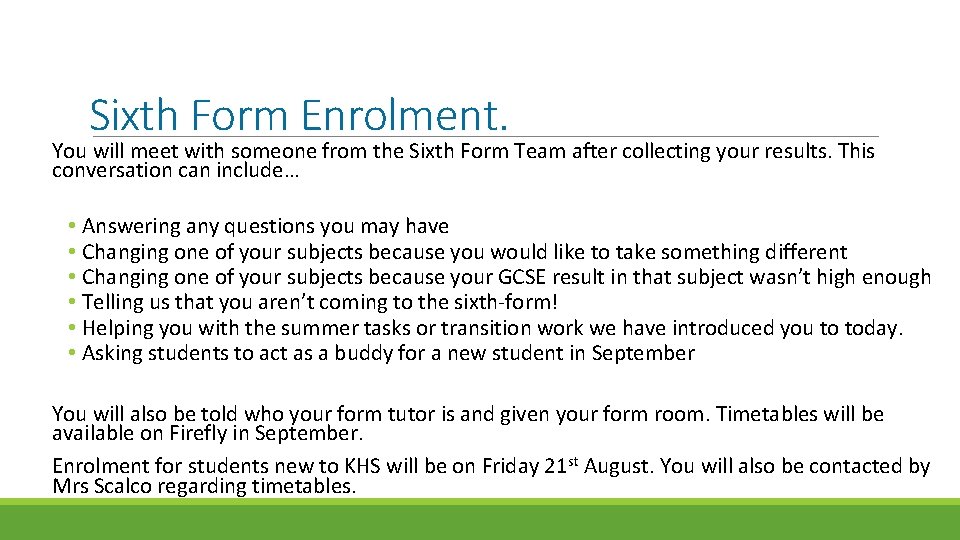 Sixth Form Enrolment.

You will meet with someone from the Sixth Form Team after collecting your results. This conversation can include…

• Answering any questions you may have
• Changing one of your subjects because you would like to take something different
• Changing one of your subjects because your GCSE result in that subject wasn’t high enough
• Telling us that you aren’t coming to the sixth-form!
• Helping you with the summer tasks or transition work we have introduced you to today.
• Asking students to act as a buddy for a new student in September

You will also be told who your form tutor is and given your form room. Timetables will be available on Firefly in September.

Enrolment for students new to KHS will be on Friday 21$^{st}$ August. You will also be contacted by Mrs Scalco regarding timetables.